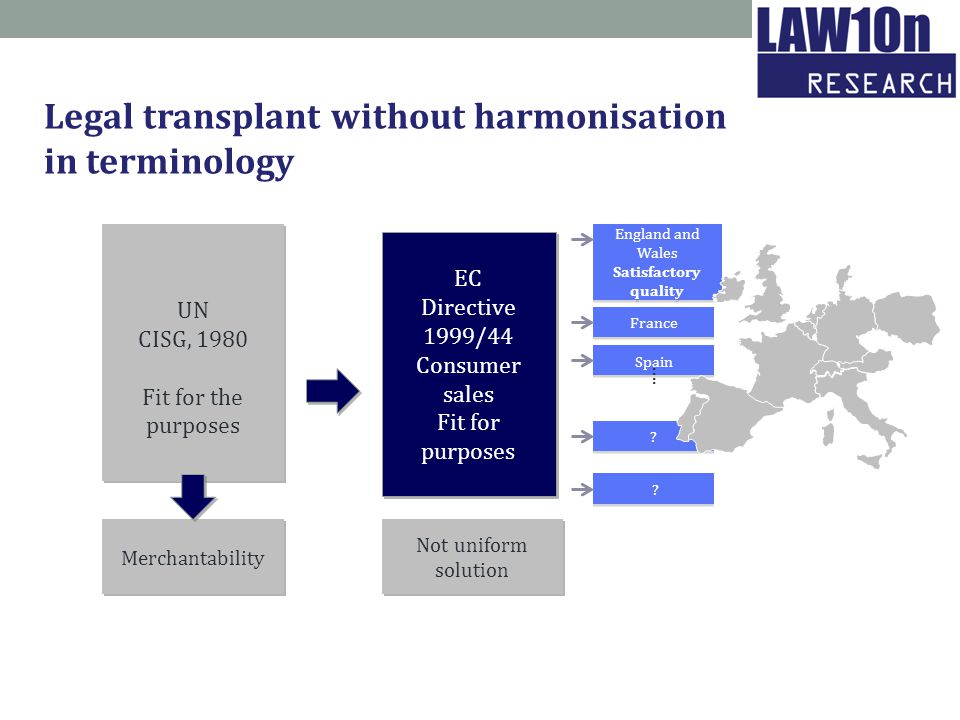 LAW10n
RESEARCH

Legal transplant without harmonisation in terminology

UN
CISG, 1980

Fit for the purposes

Merchantability

EC
Directive 1999/44
Consumer sales
Fit for purposes

Not uniform solution

England and Wales
Satisfactory quality

France

Spain
⋮

?

?